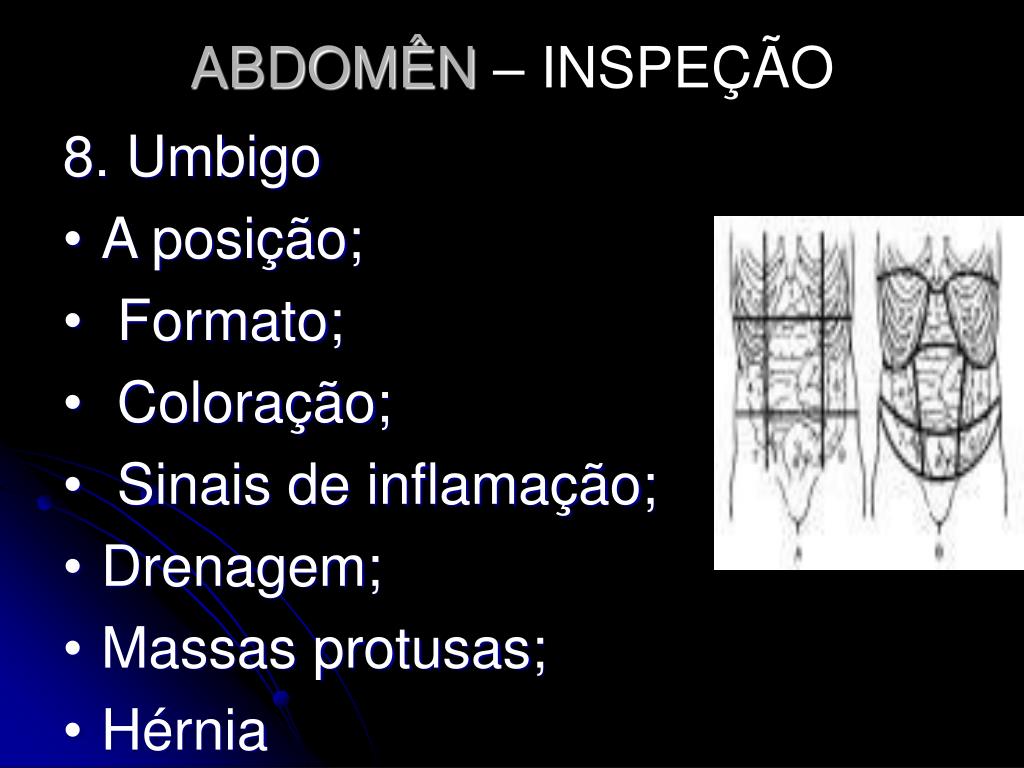 ABDOMÊN – INSPEÇÃO

8. Umbigo

• A posição;
• Formato;
• Coloração;
• Sinais de inflamação;
• Drenagem;
• Massas protusas;
• Hérnia